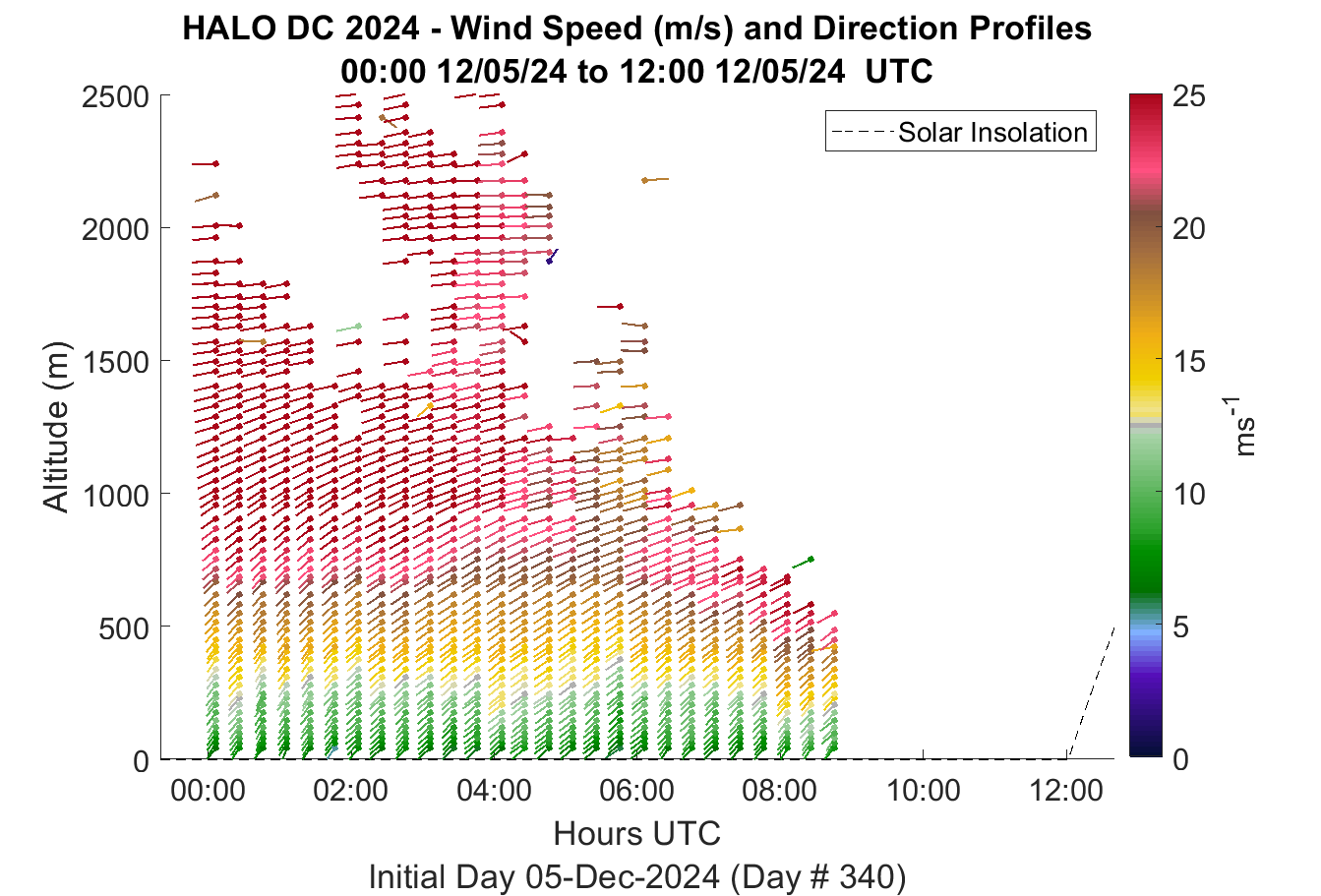 HALO DC 2024 - Wind Speed (m/s) and Direction Profiles
00:00 12/05/24 to 12:00 12/05/24 UTC

Solar Insolation

Altitude (m)

2500
2000
1500
1000
500
0

00:00
02:00
04:00
06:00
08:00
10:00
12:00

Hours UTC

Initial Day 05-Dec-2024 (Day # 340)

25
20
15
10
5
0

$ms^{-1}$